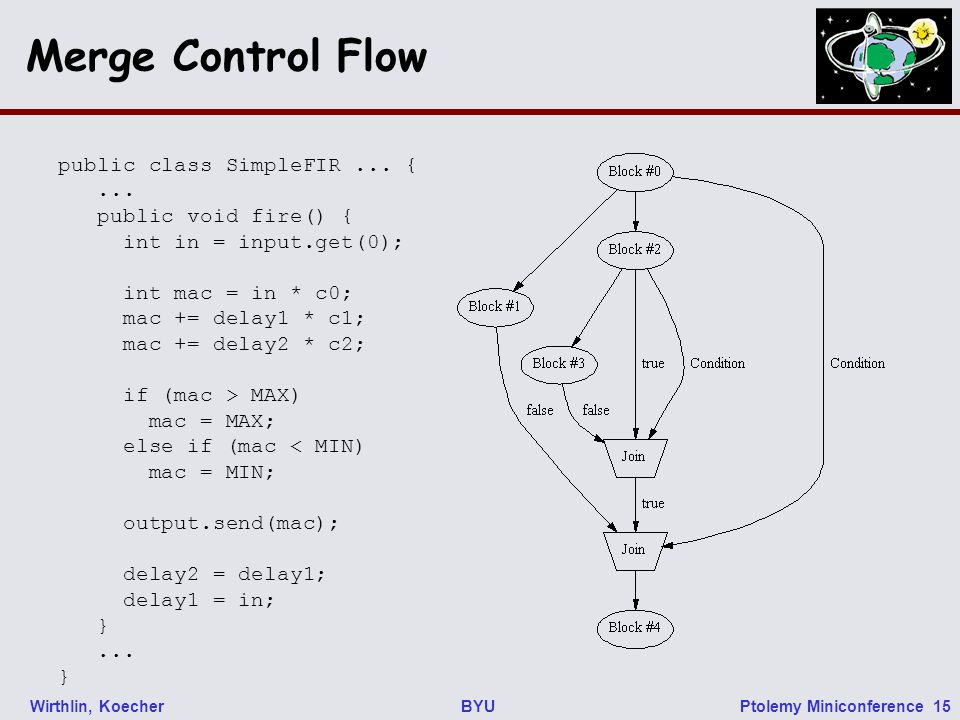 Merge Control Flow

public class SimpleFIR ... {
...
public void fire() {
int in = input.get(0);

int mac = in * c0;
mac += delay1 * c1;
mac += delay2 * c2;

if (mac > MAX)
mac = MAX;
else if (mac < MIN)
mac = MIN;

output.send(mac);

delay2 = delay1;
delay1 = in;
}
...
}

Block #0
Block #2
Block #1
Block #3
true
Condition
Condition
false
false
Join
true
Join
Block #4

Wirthlin, Koecher
BYU
Ptolemy Miniconference 15